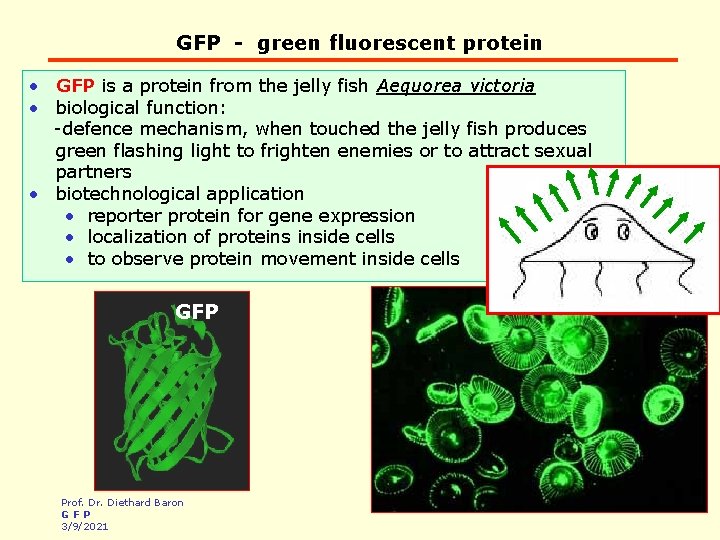 GFP - green fluorescent protein

• GFP is a protein from the jelly fish Aequorea victoria
• biological function:
-defence mechanism, when touched the jelly fish produces green flashing light to frighten enemies or to attract sexual partners
• biotechnological application
• reporter protein for gene expression
• localization of proteins inside cells
• to observe protein movement inside cells

GFP

Prof. Dr. Diethard Baron
G F P
3/9/2021